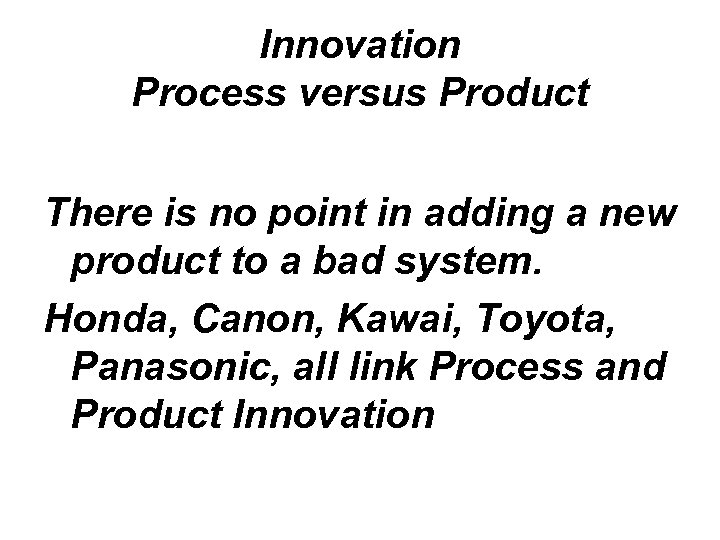 Innovation
Process versus Product

There is no point in adding a new product to a bad system.

Honda, Canon, Kawai, Toyota, Panasonic, all link Process and Product Innovation